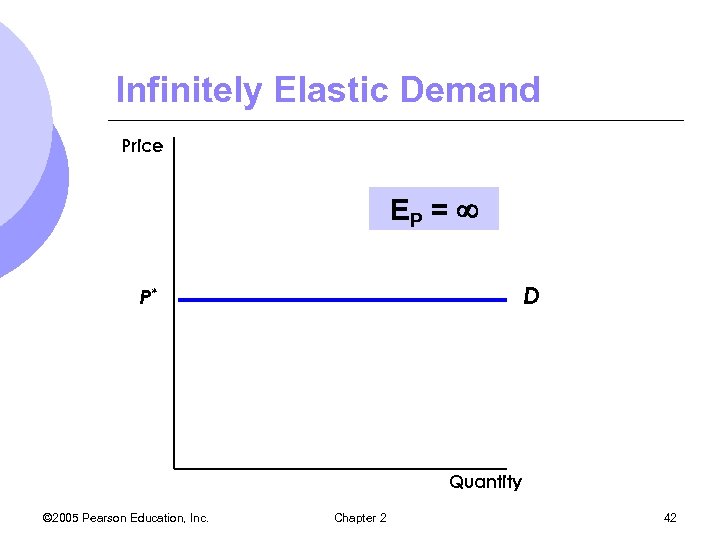 Infinitely Elastic Demand

Price

$E_P = \infty$

$P^*$

D

Quantity

©2005 Pearson Education, Inc.

Chapter 2

42